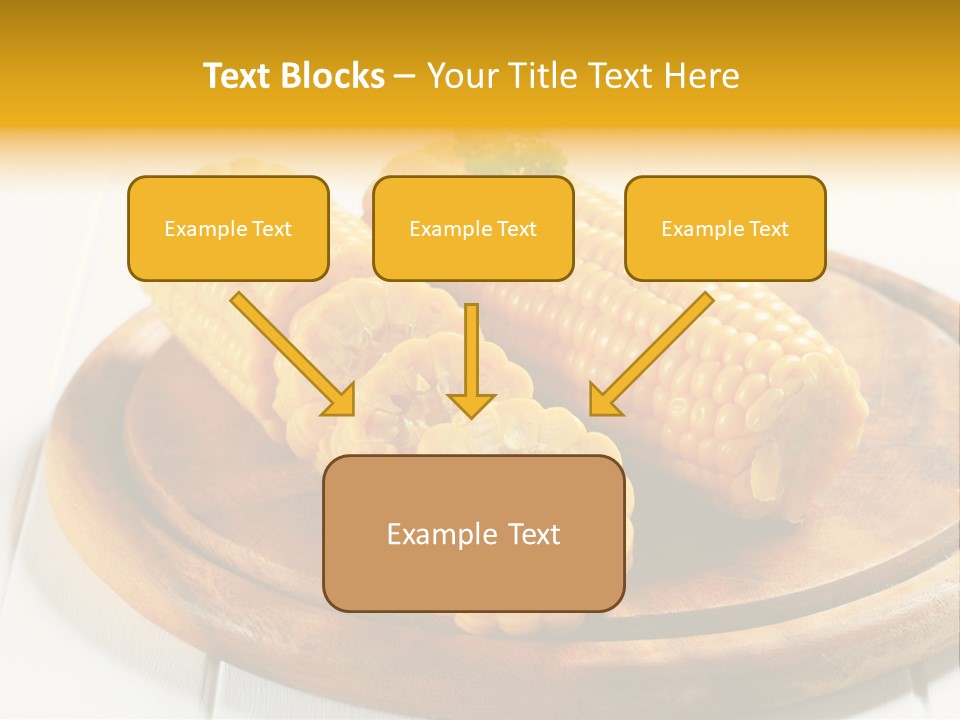 Text Blocks – Your Title Text Here

Example Text

Example Text

Example Text

Example Text